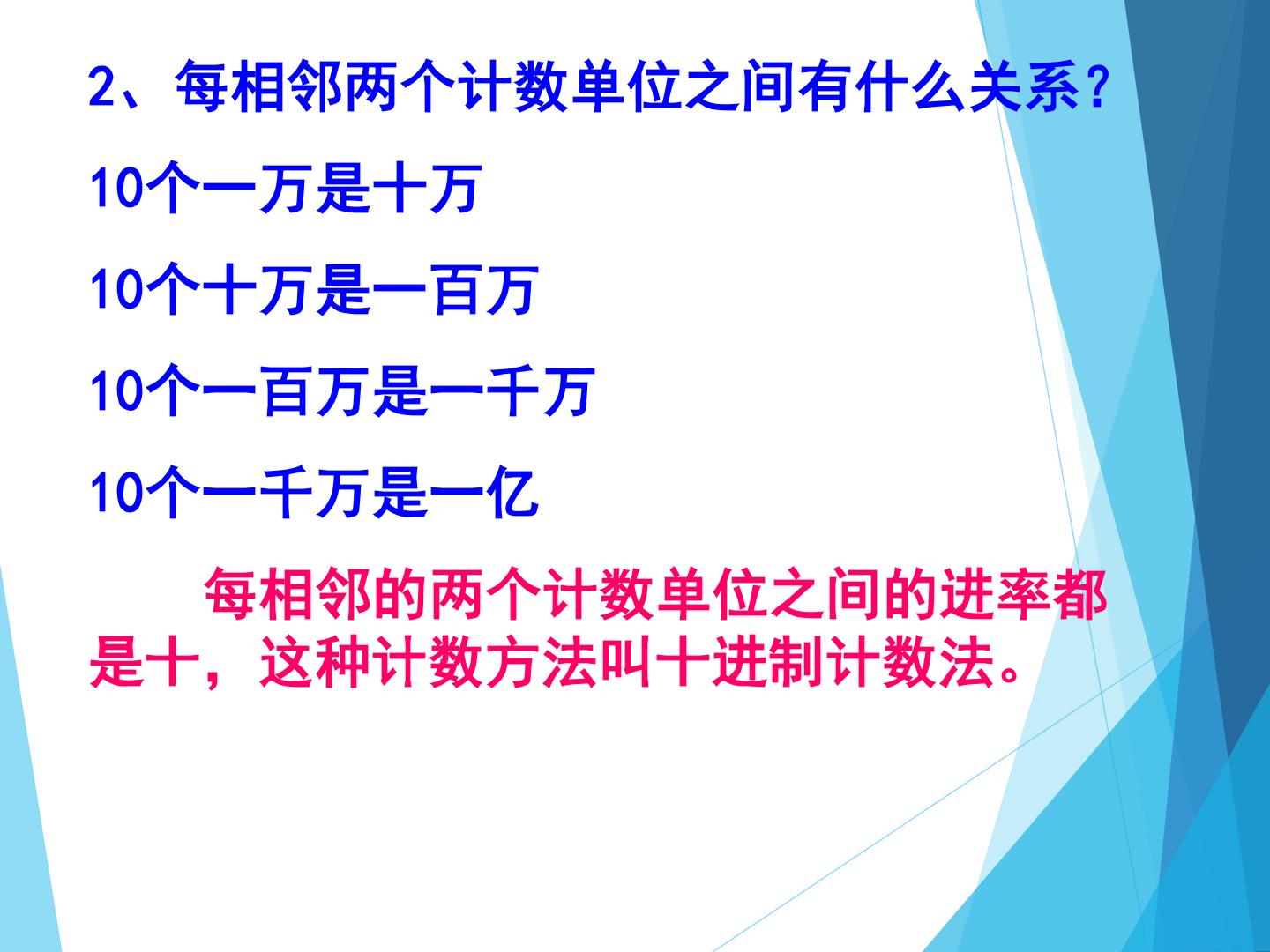 2、每相邻两个计数单位之间有什么关系？

10个一万是十万

10个十万是一百万

10个一百万是一千万

10个一千万是一亿

每相邻的两个计数单位之间的进率都是十，这种计数方法叫十进制计数法。